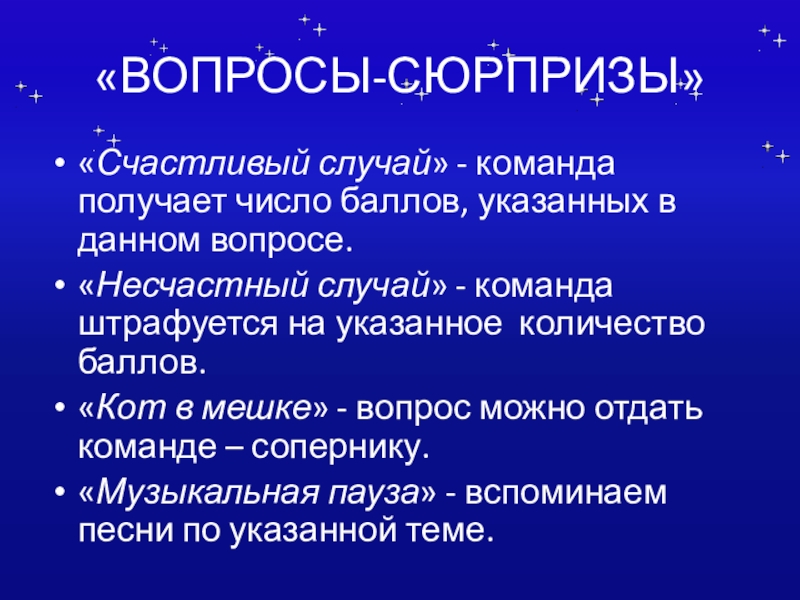 «ВОПРОСЫ-СЮРПРИЗЫ»

• «Счастливый случай» - команда получает число баллов, указанных в данном вопросе.

• «Несчастный случай» - команда штрафуется на указанное количество баллов.

• «Кот в мешке» - вопрос можно отдать команде – сопернику.

• «Музыкальная пауза» - вспоминаем песни по указанной теме.